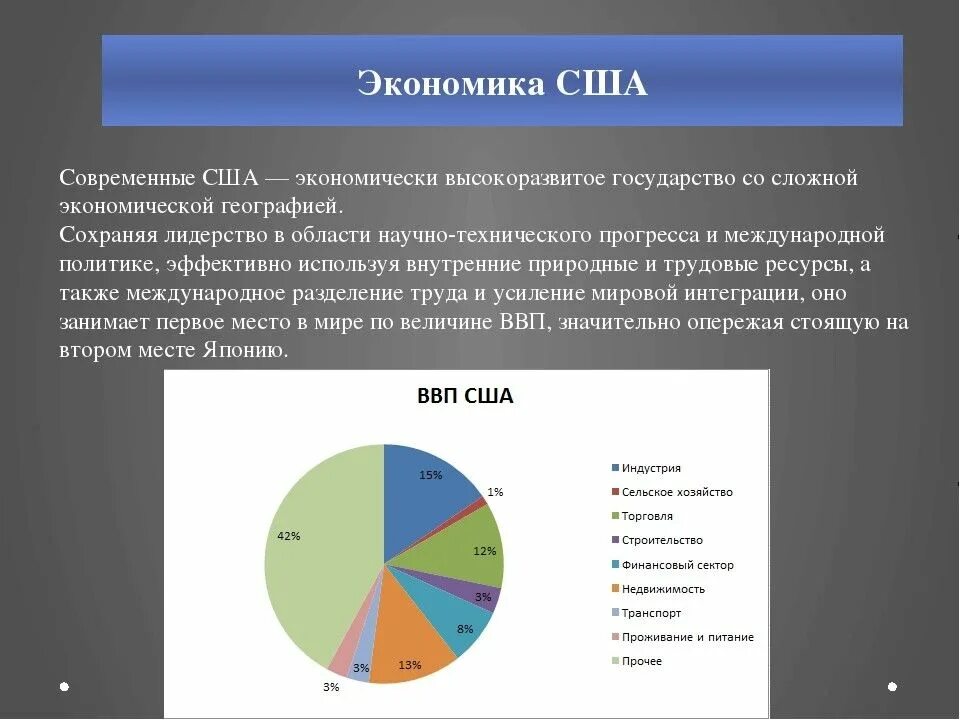 Экономика США

Современные США — экономически высокоразвитое государство со сложной экономической географией.
Сохраняя лидерство в области научно-технического прогресса и международной политике, эффективно используя внутренние природные и трудовые ресурсы, а также международное разделение труда и усиление мировой интеграции, оно занимает первое место в мире по величине ВВП, значительно опережая стоящую на втором месте Японию.

ВВП США

15%
1%
12%
3%
8%
13%
3%
3%
42%

Индустрия
Сельское хозяйство
Торговля
Строительство
Финансовый сектор
Недвижимость
Транспорт
Проживание и питание
Прочее